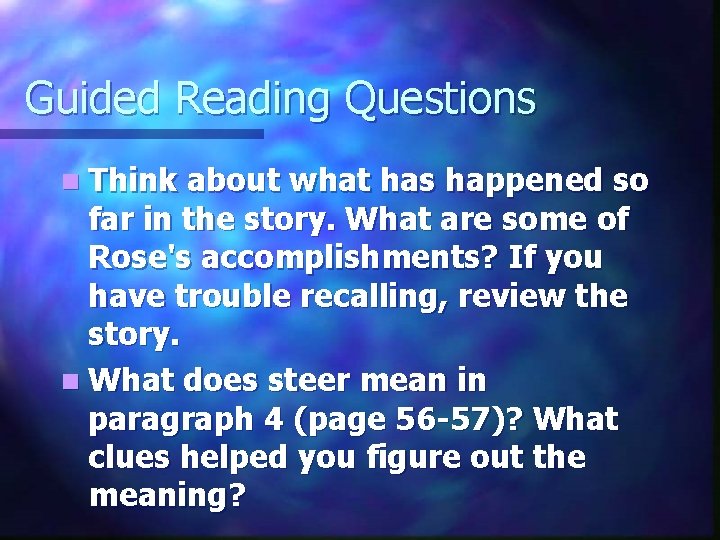 Guided Reading Questions

Think about what has happened so far in the story. What are some of Rose's accomplishments? If you have trouble recalling, review the story.

What does steer mean in paragraph 4 (page 56-57)? What clues helped you figure out the meaning?